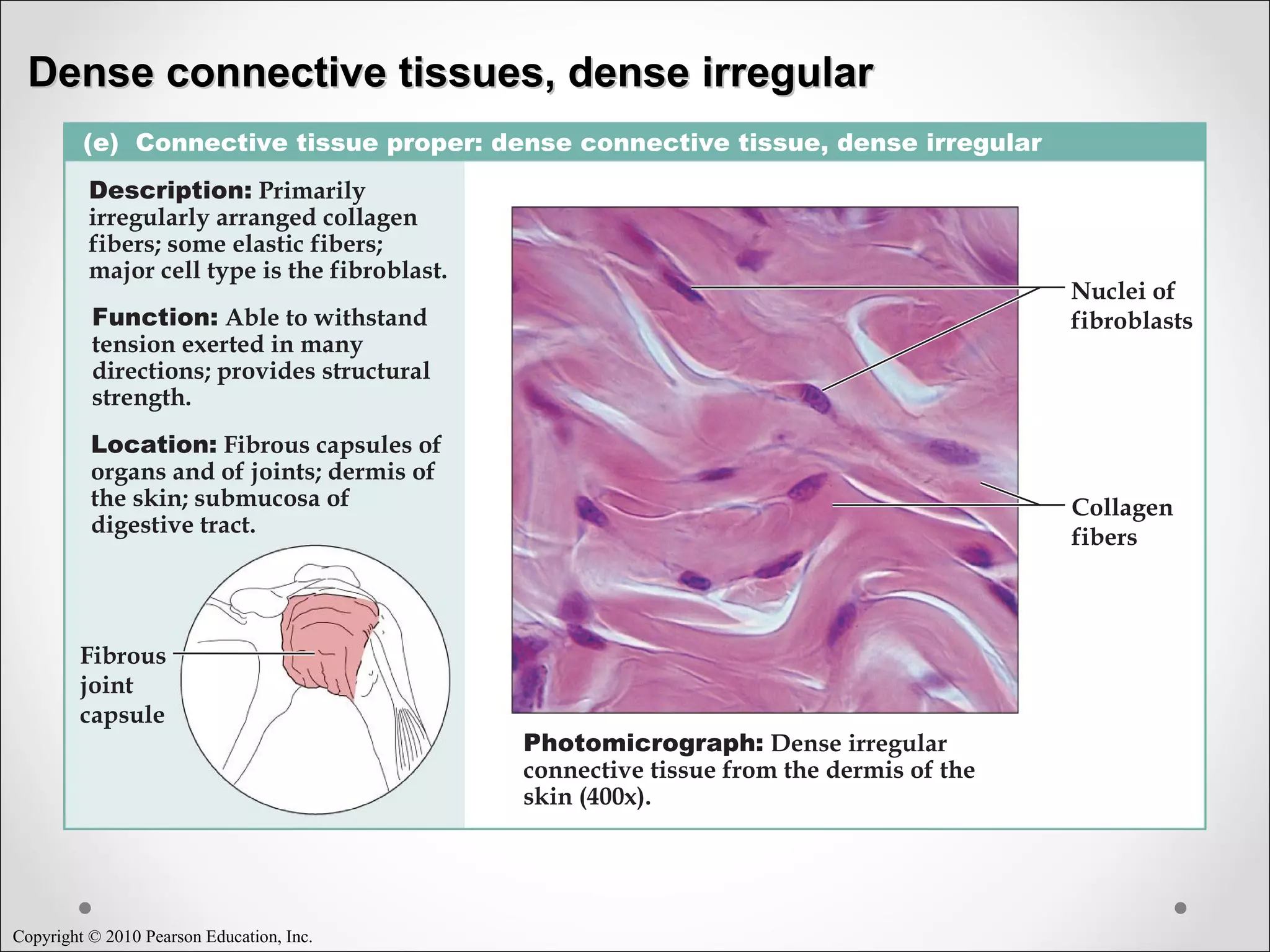 Dense connective tissues, dense irregular

(e) Connective tissue proper: dense connective tissue, dense irregular

Description: Primarily irregularly arranged collagen fibers; some elastic fibers; major cell type is the fibroblast.

Function: Able to withstand tension exerted in many directions; provides structural strength.

Location: Fibrous capsules of organs and of joints; dermis of the skin; submucosa of digestive tract.

Fibrous joint capsule

Nuclei of fibroblasts

Collagen fibers

Photomicrograph: Dense irregular connective tissue from the dermis of the skin (400x).

Copyright © 2010 Pearson Education, Inc.